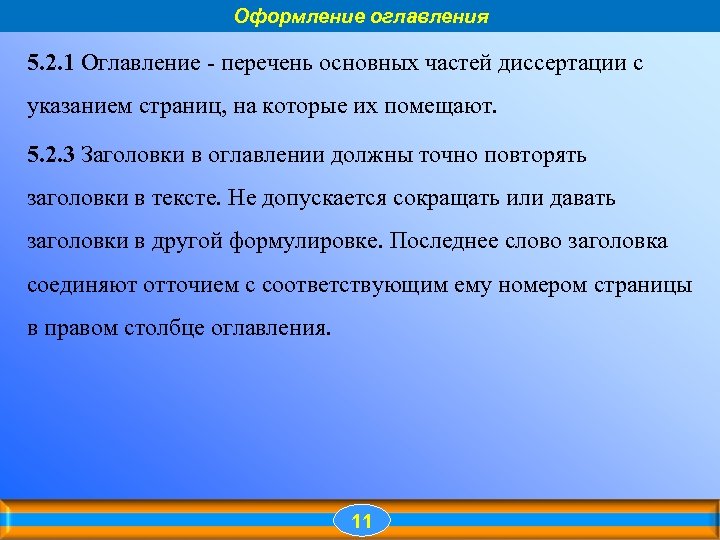 Оформление оглавления

5.2.1 Оглавление - перечень основных частей диссертации с указанием страниц, на которые их помещают.

5.2.3 Заголовки в оглавлении должны точно повторять заголовки в тексте. Не допускается сокращать или давать заголовки в другой формулировке. Последнее слово заголовка соединяют отточием с соответствующим ему номером страницы в правом столбце оглавления.

11